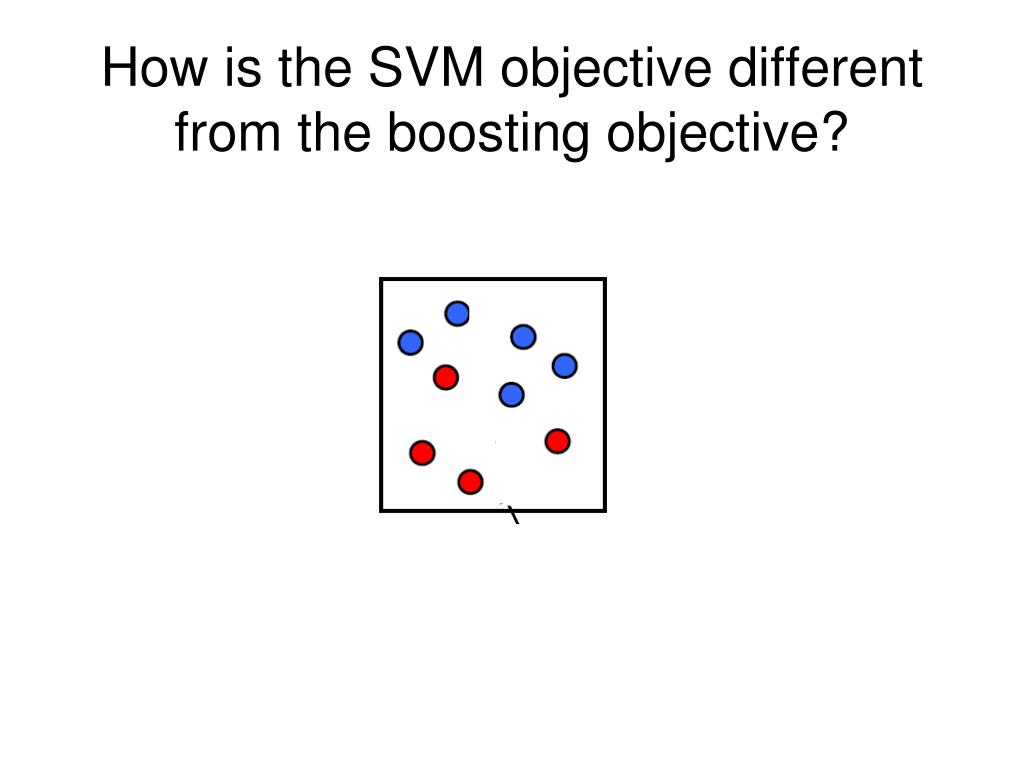 How is the SVM objective different from the boosting objective?